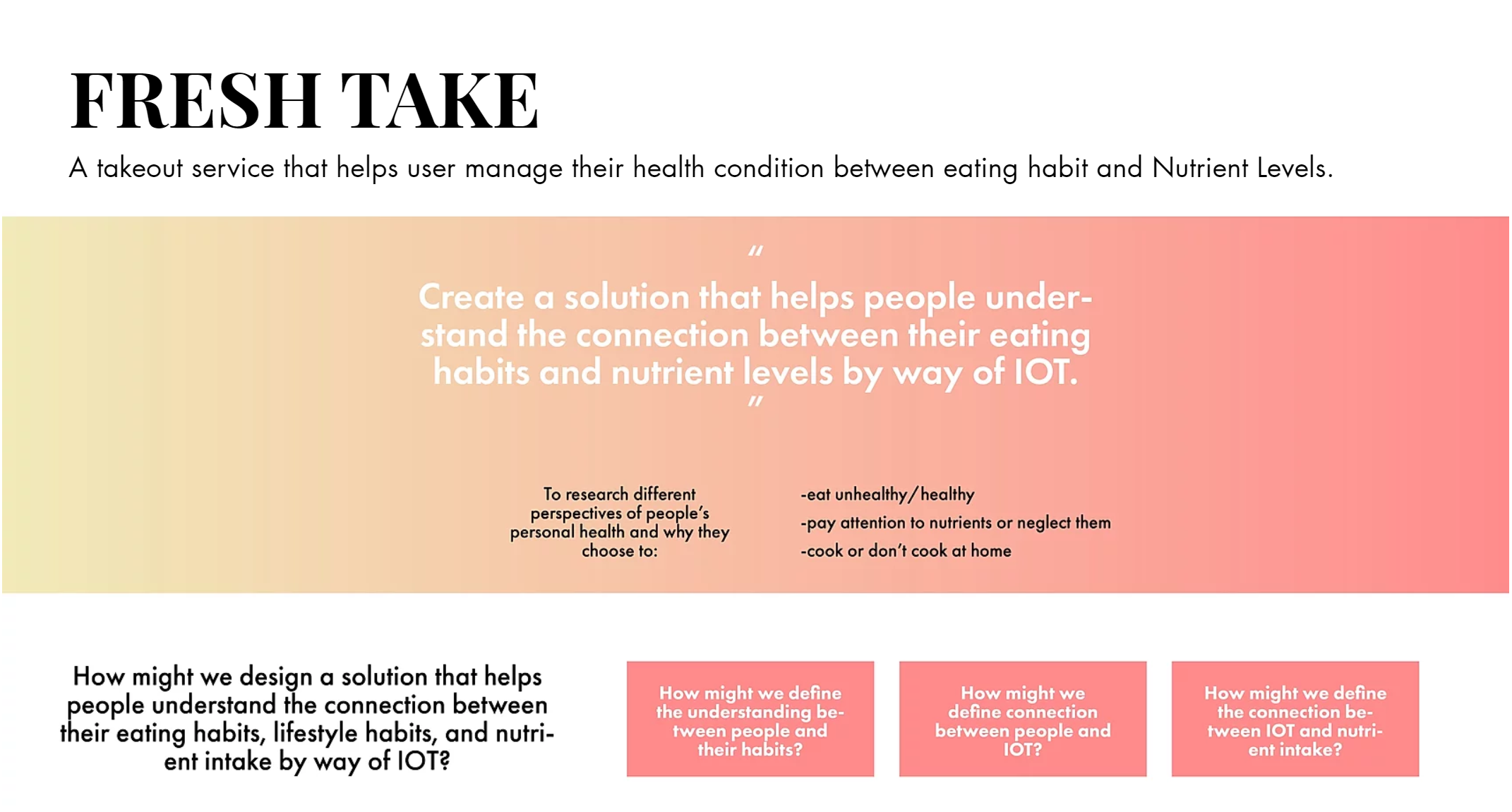 FRESH TAKE

A takeout service that helps user manage their health condition between eating habit and Nutrient Levels.

"

Create a solution that helps people understand the connection between their eating habits and nutrient levels by way of IOT.

"

To research different perspectives of people's personal health and why they choose to:

-eat unhealthy/healthy

-pay attention to nutrients or neglect them

-cook or don't cook at home

How might we design a solution that helps people understand the connection between their eating habits, lifestyle habits, and nutrient intake by way of IOT?

How might we define the understanding between people and their habits?

How might we define connection between people and IOT?

How might we define the connection between IOT and nutrient intake?